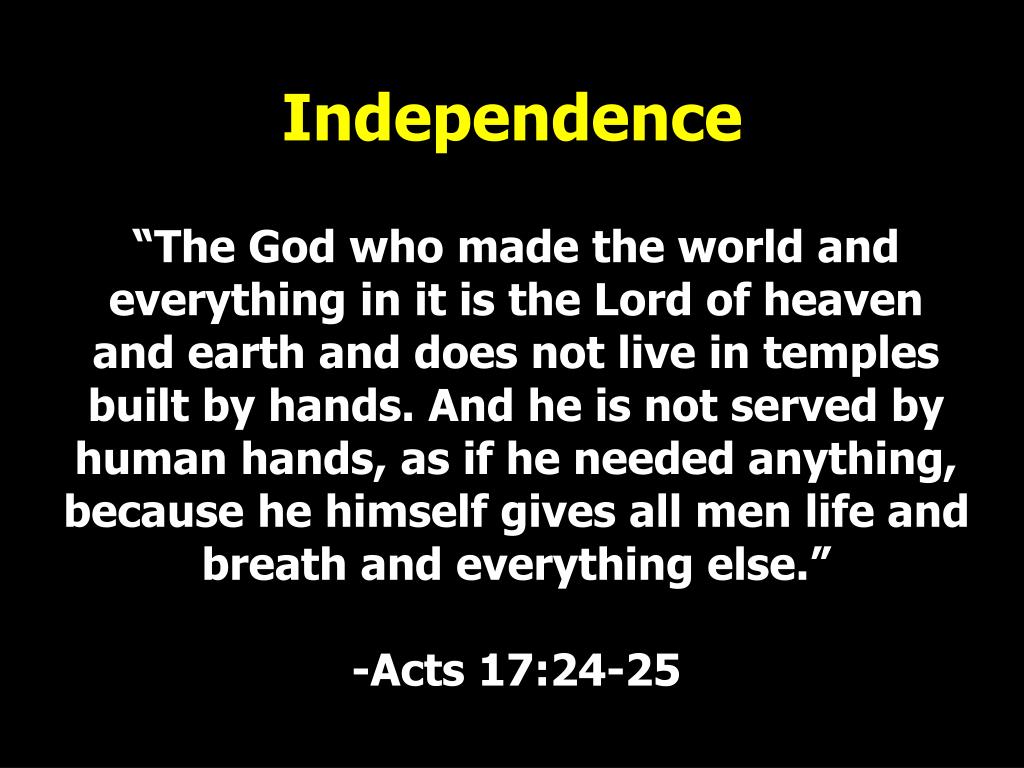 Independence

“The God who made the world and everything in it is the Lord of heaven and earth and does not live in temples built by hands. And he is not served by human hands, as if he needed anything, because he himself gives all men life and breath and everything else.”

-Acts 17:24-25